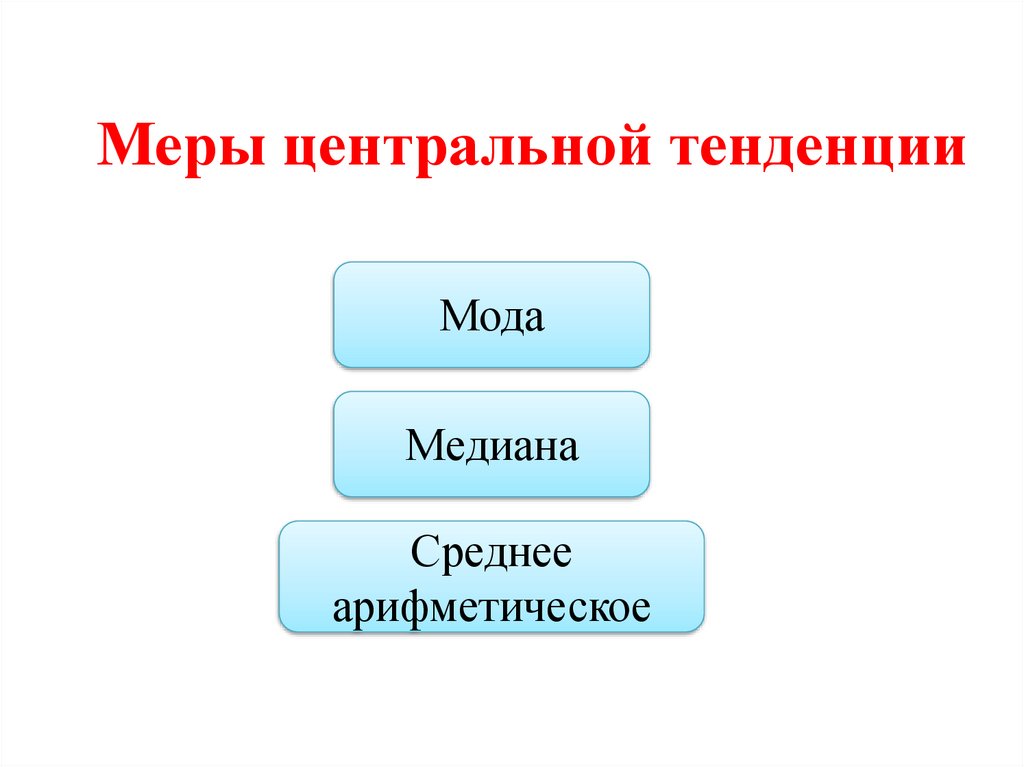 Меры центральной тенденции

Мода

Медиана

Среднее арифметическое